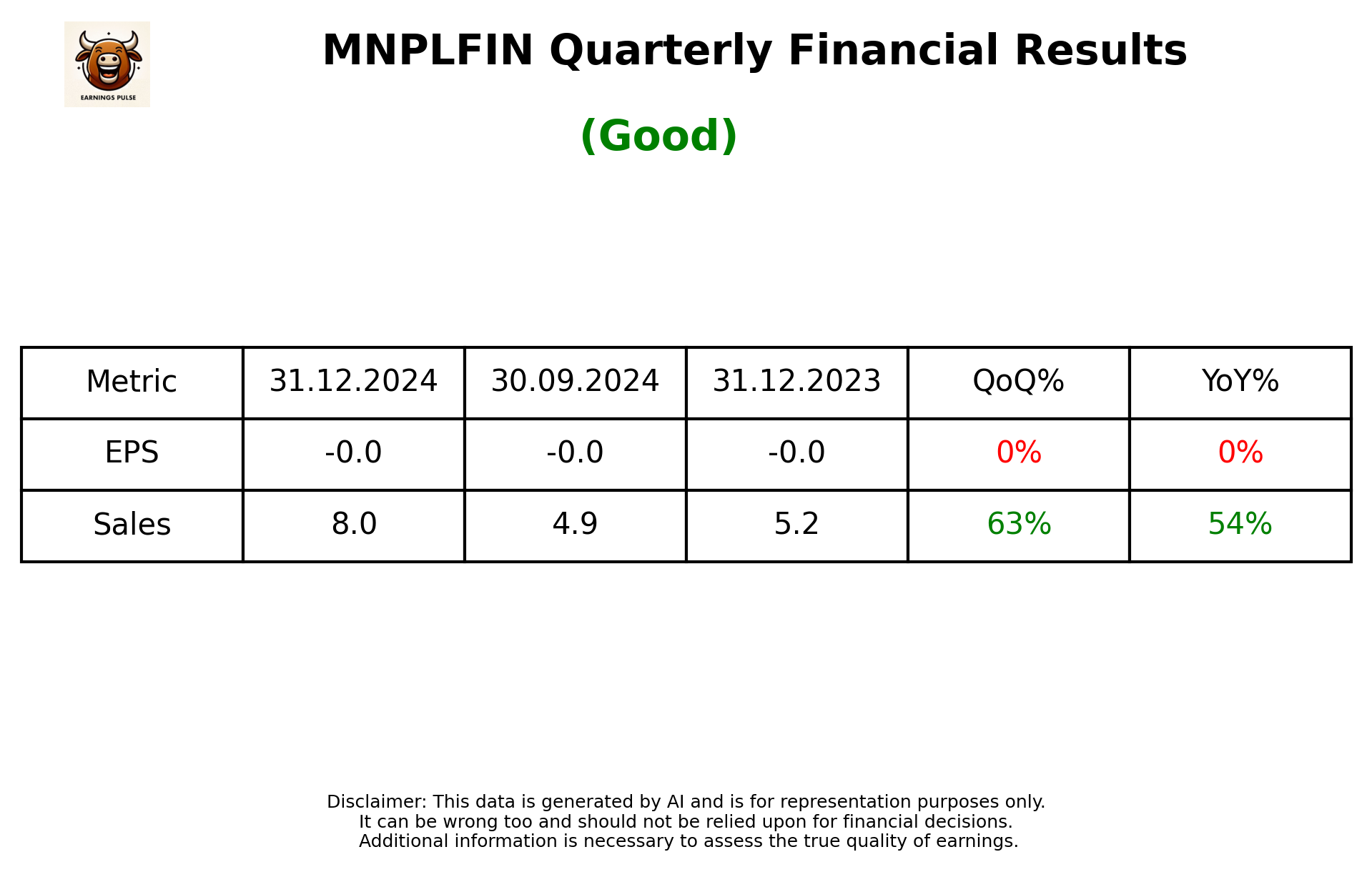 EARNINGS PULSE

MNPLFIN Quarterly Financial Results

(Good)

| Metric | 31.12.2024 | 30.09.2024 | 31.12.2023 | QoQ% | YoY% |
|---|---|---|---|---|---|
| EPS | -0.0 | -0.0 | -0.0 | 0% | 0% |
| Sales | 8.0 | 4.9 | 5.2 | 63% | 54% |

Disclaimer: This data is generated by AI and is for representation purposes only.
It can be wrong too and should not be relied upon for financial decisions.
Additional information is necessary to assess the true quality of earnings.